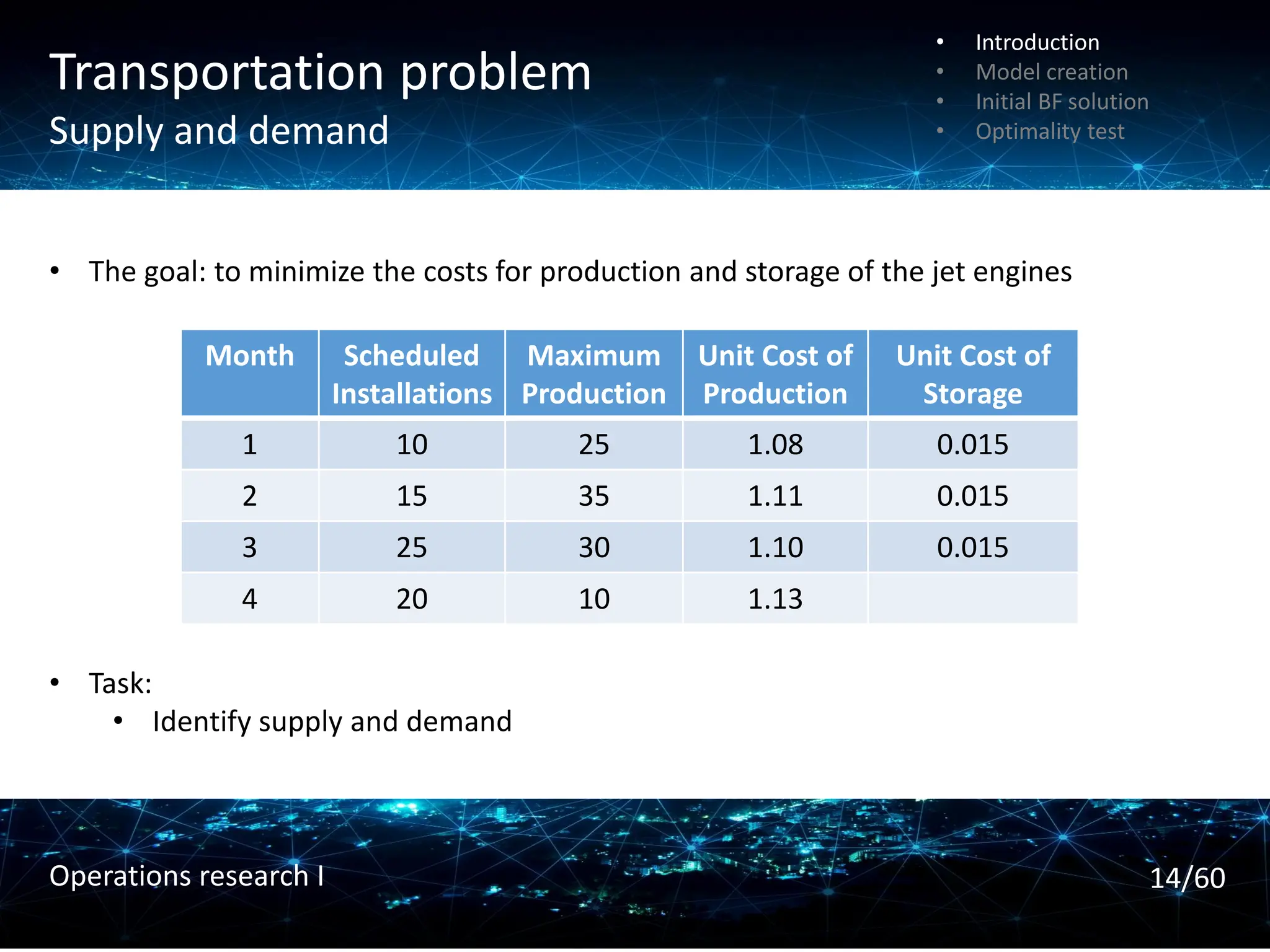 Transportation problem
Supply and demand

• Introduction
• Model creation
• Initial BF solution
• Optimality test

• The goal: to minimize the costs for production and storage of the jet engines

| Month | Scheduled Installations | Maximum Production | Unit Cost of Production | Unit Cost of Storage |
|---|---|---|---|---|
| 1 | 10 | 25 | 1.08 | 0.015 |
| 2 | 15 | 35 | 1.11 | 0.015 |
| 3 | 25 | 30 | 1.10 | 0.015 |
| 4 | 20 | 10 | 1.13 | |

• Task:
  • Identify supply and demand

Operations research I

14/60